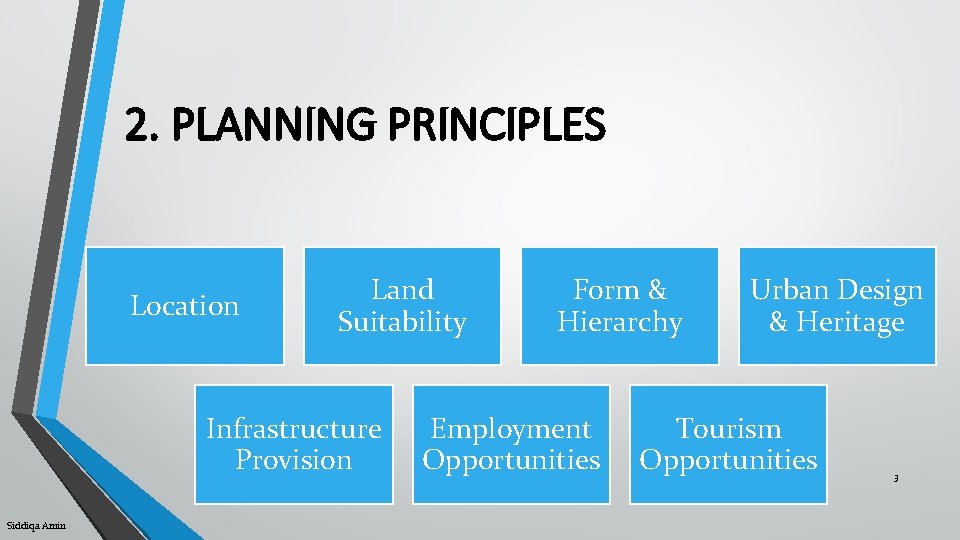 2. PLANNING PRINCIPLES

Location

Land Suitability

Form & Hierarchy

Urban Design & Heritage

Infrastructure Provision

Employment Opportunities

Tourism Opportunities

3

Siddiqa Amin